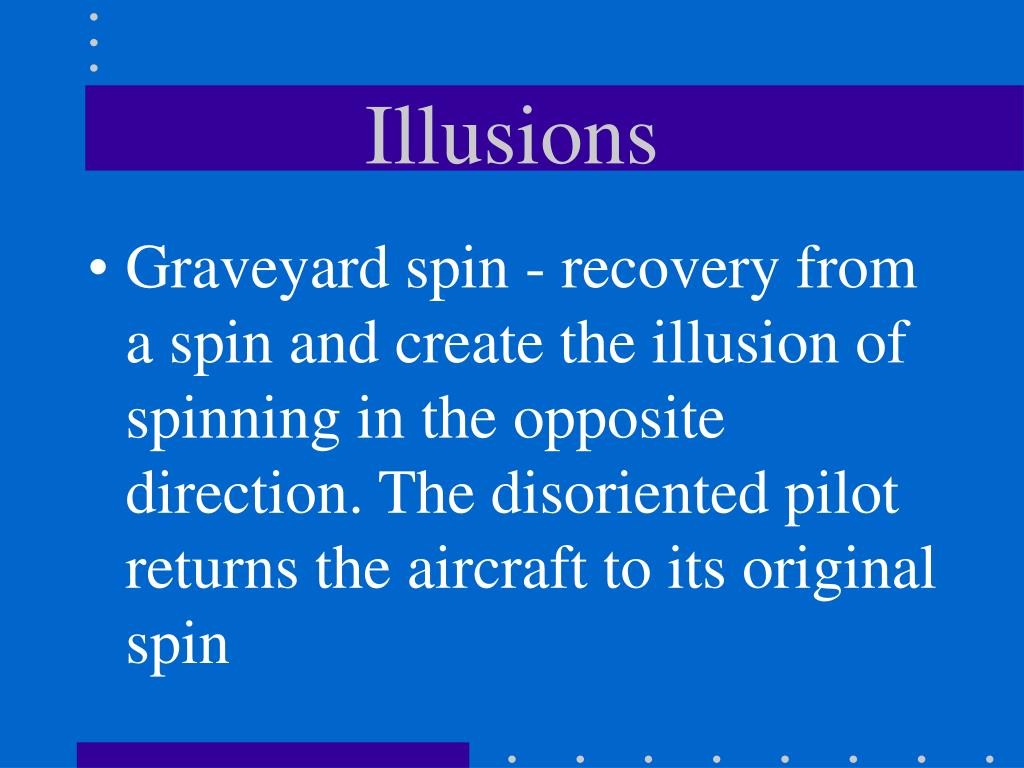 Illusions

• Graveyard spin - recovery from a spin and create the illusion of spinning in the opposite direction. The disoriented pilot returns the aircraft to its original spin